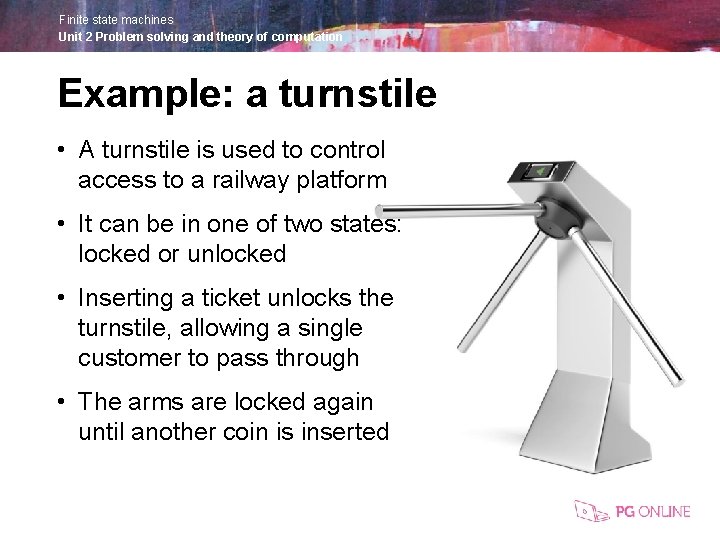 Finite state machines
Unit 2 Problem solving and theory of computation

Example: a turnstile

• A turnstile is used to control access to a railway platform

• It can be in one of two states: locked or unlocked

• Inserting a ticket unlocks the turnstile, allowing a single customer to pass through

• The arms are locked again until another coin is inserted

PG ONLINE